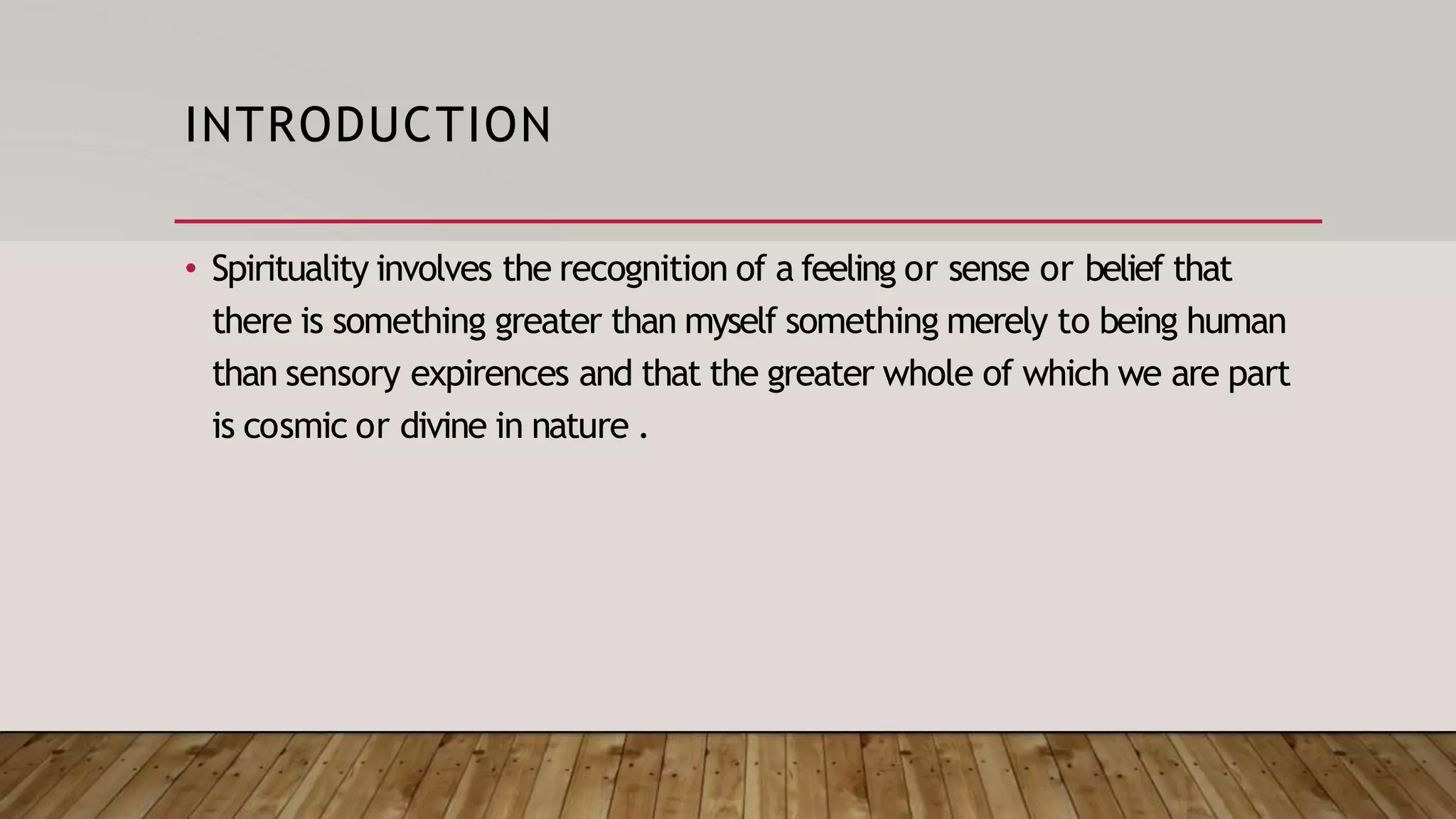 INTRODUCTION

• Spirituality involves the recognition of a feeling or sense or belief that there is something greater than myself something merely to being human than sensory expirences and that the greater whole of which we are part is cosmic or divine in nature .